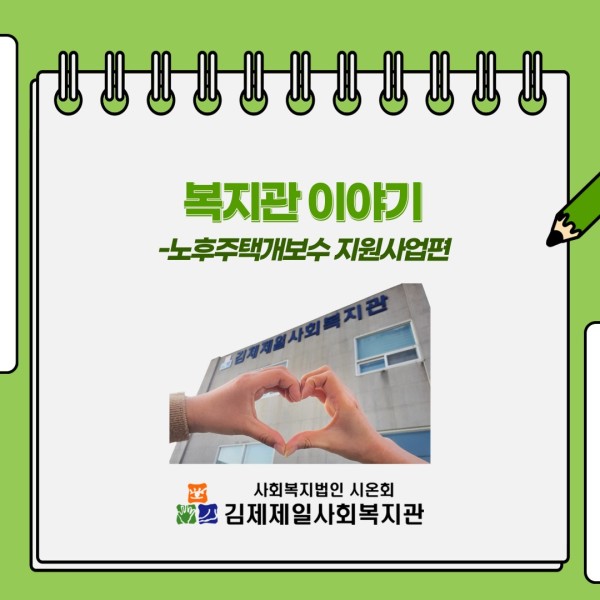 복지관 이야기

-노후주택개보수 지원사업편

김제제일사회복지관

사회복지법인 시온회

김제제일사회복지관